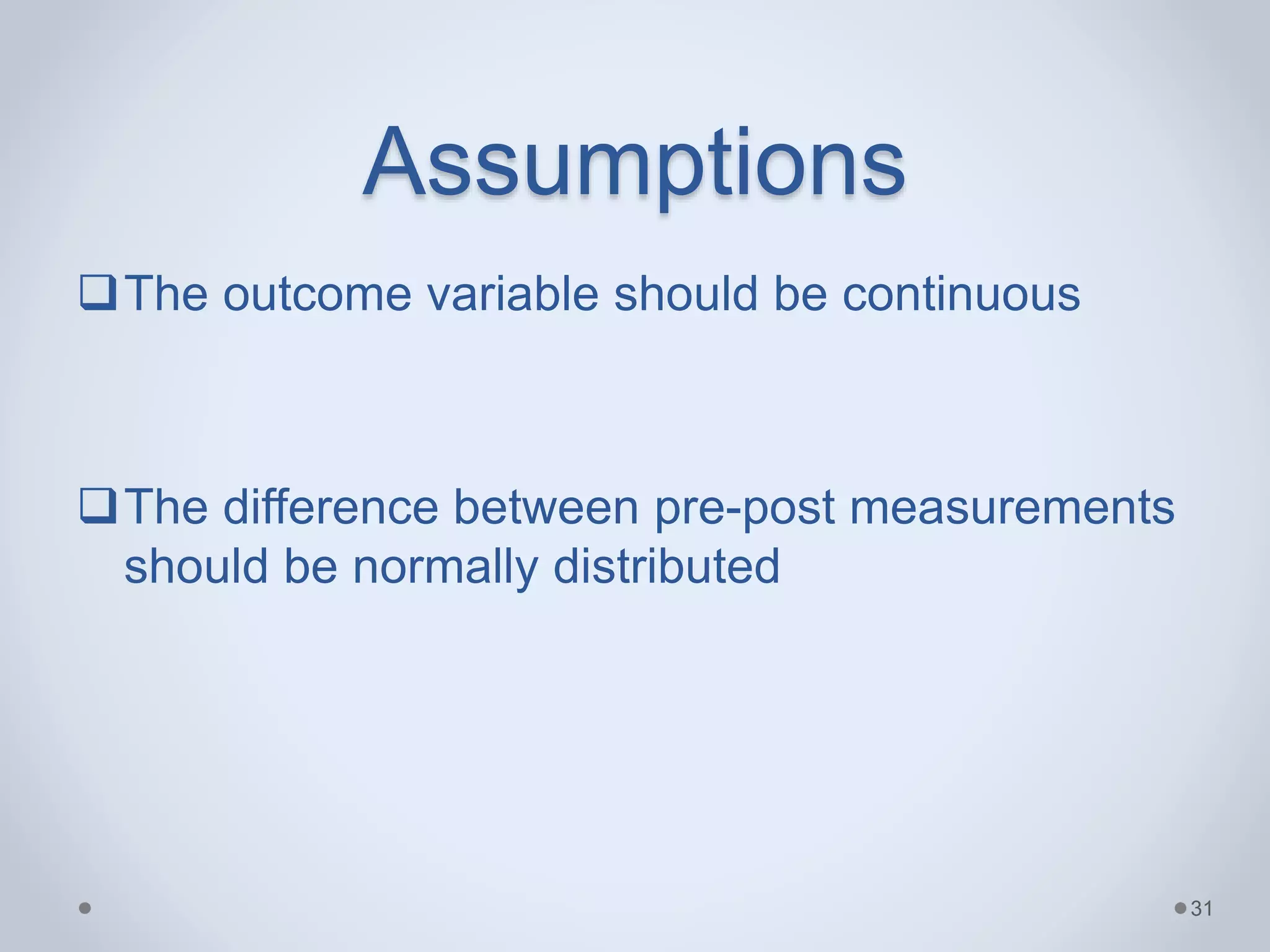 Assumptions

❑ The outcome variable should be continuous

❑ The difference between pre-post measurements should be normally distributed

31